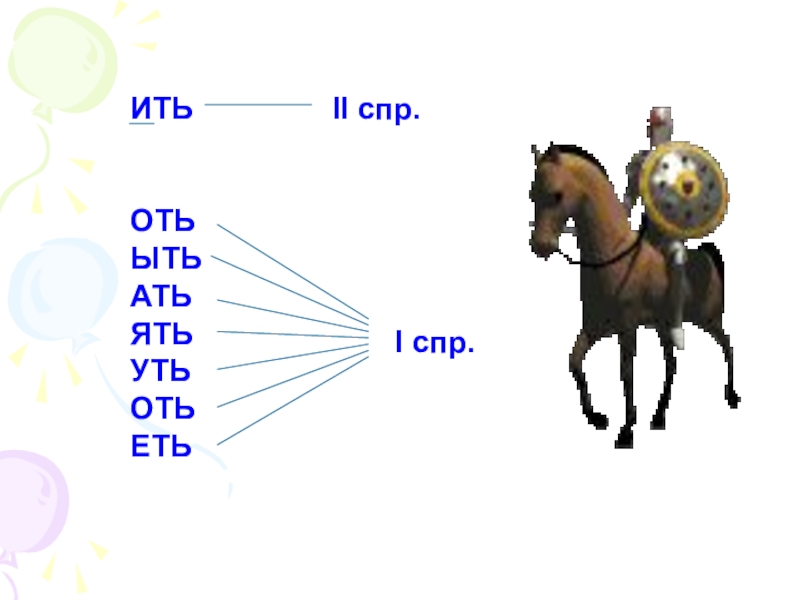 ИТЬ II спр.

ОТЬ
ЫТЬ
АТЬ
ЯТЬ
УТЬ
ОТЬ
ЕТЬ

I спр.